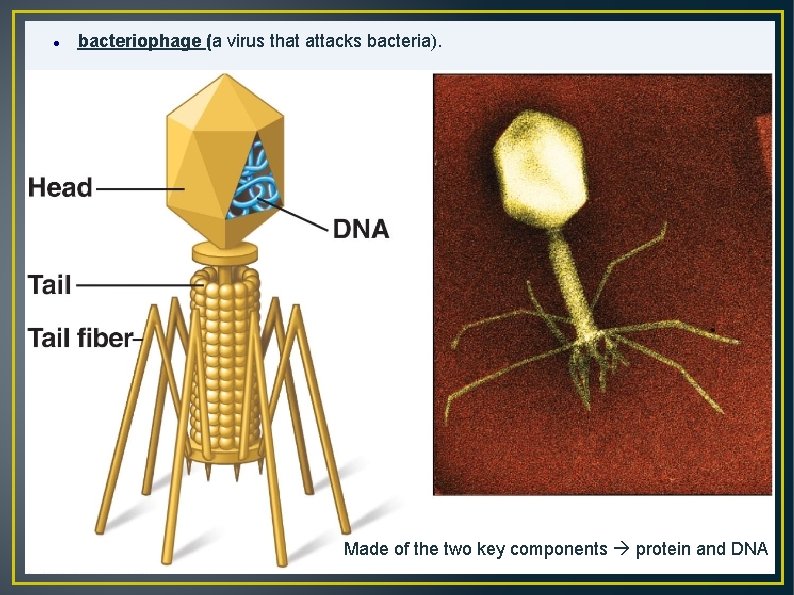 • bacteriophage (a virus that attacks bacteria).

Head

DNA

Tail

Tail fiber

Made of the two key components → protein and DNA